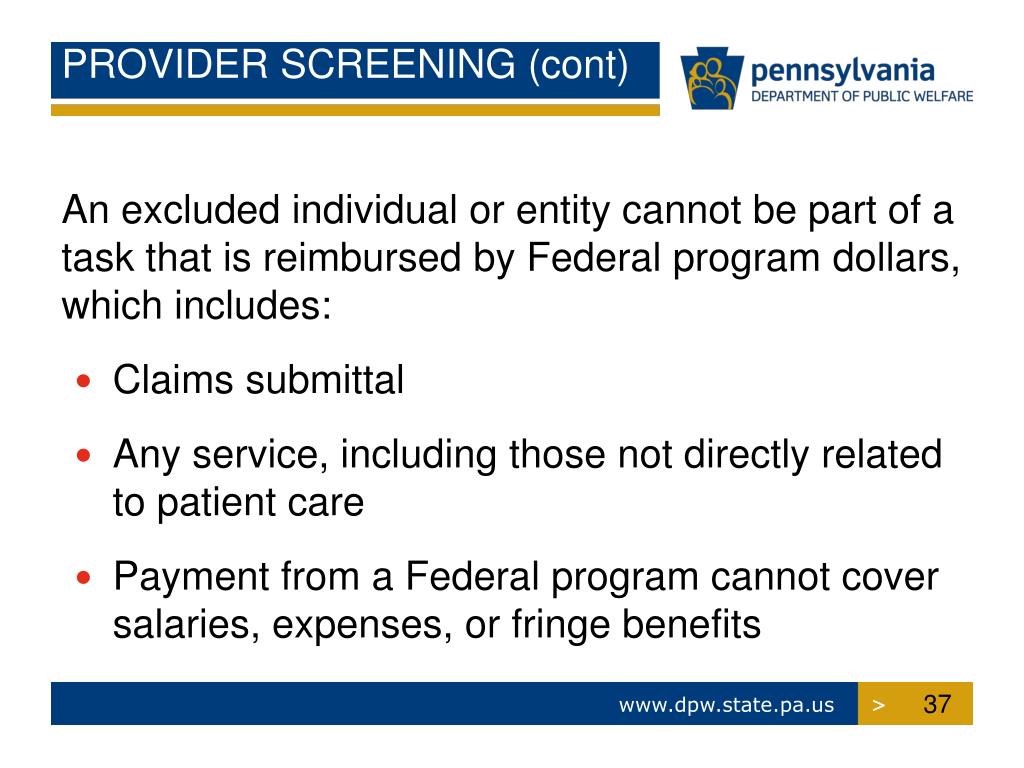 PROVIDER SCREENING (cont)

pennsylvania
DEPARTMENT OF PUBLIC WELFARE

An excluded individual or entity cannot be part of a task that is reimbursed by Federal program dollars, which includes:

• Claims submittal
• Any service, including those not directly related to patient care
• Payment from a Federal program cannot cover salaries, expenses, or fringe benefits

www.dpw.state.pa.us > 37